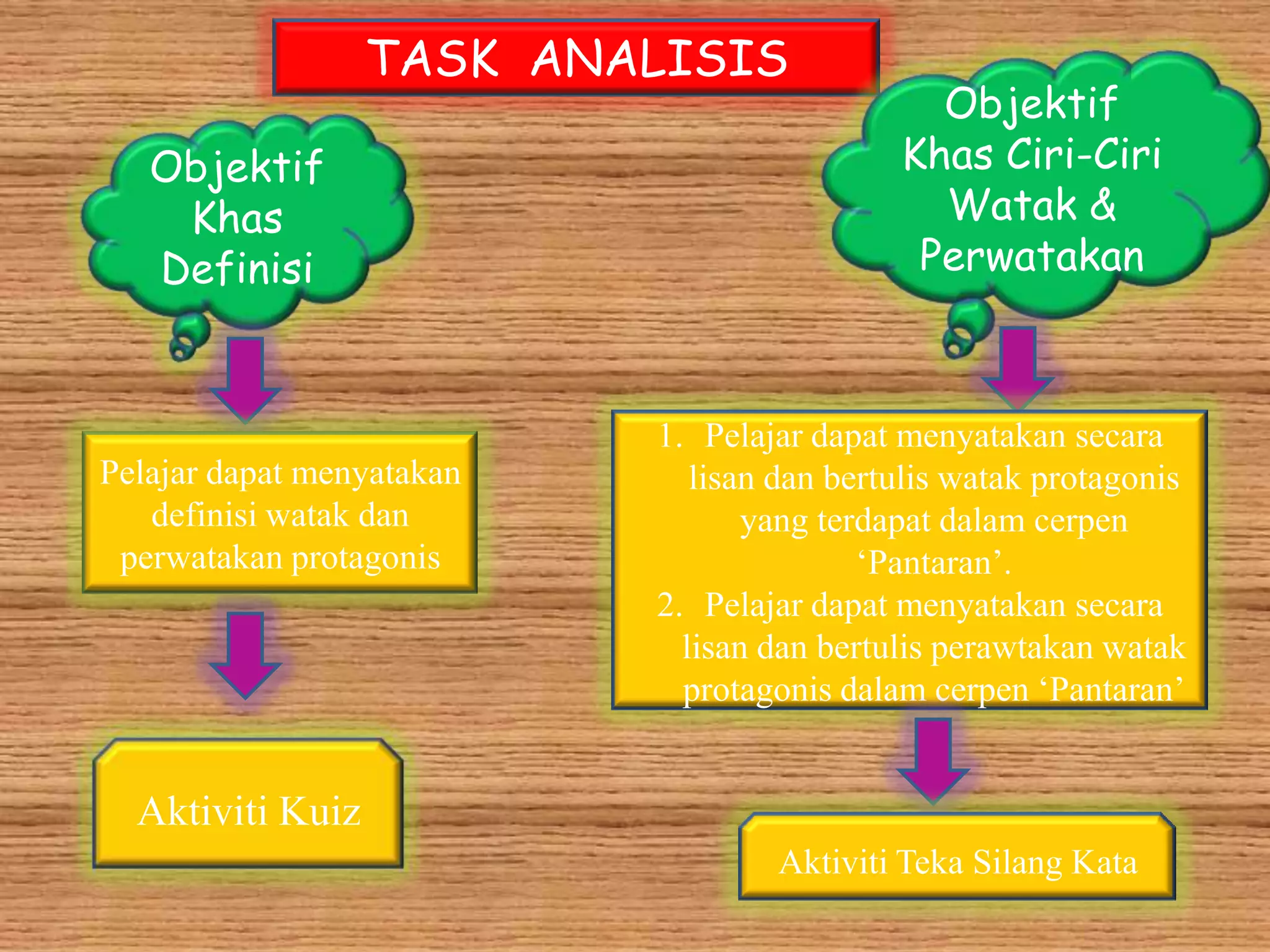 TASK ANALISIS

Objektif Khas Definisi

Pelajar dapat menyatakan definisi watak dan perwatakan protagonis

Aktiviti Kuiz

Objektif Khas Ciri-Ciri Watak & Perwatakan

1. Pelajar dapat menyatakan secara lisan dan bertulis watak protagonis yang terdapat dalam cerpen ‘Pantaran’.
2. Pelajar dapat menyatakan secara lisan dan bertulis perawtakan watak protagonis dalam cerpen ‘Pantaran’

Aktiviti Teka Silang Kata